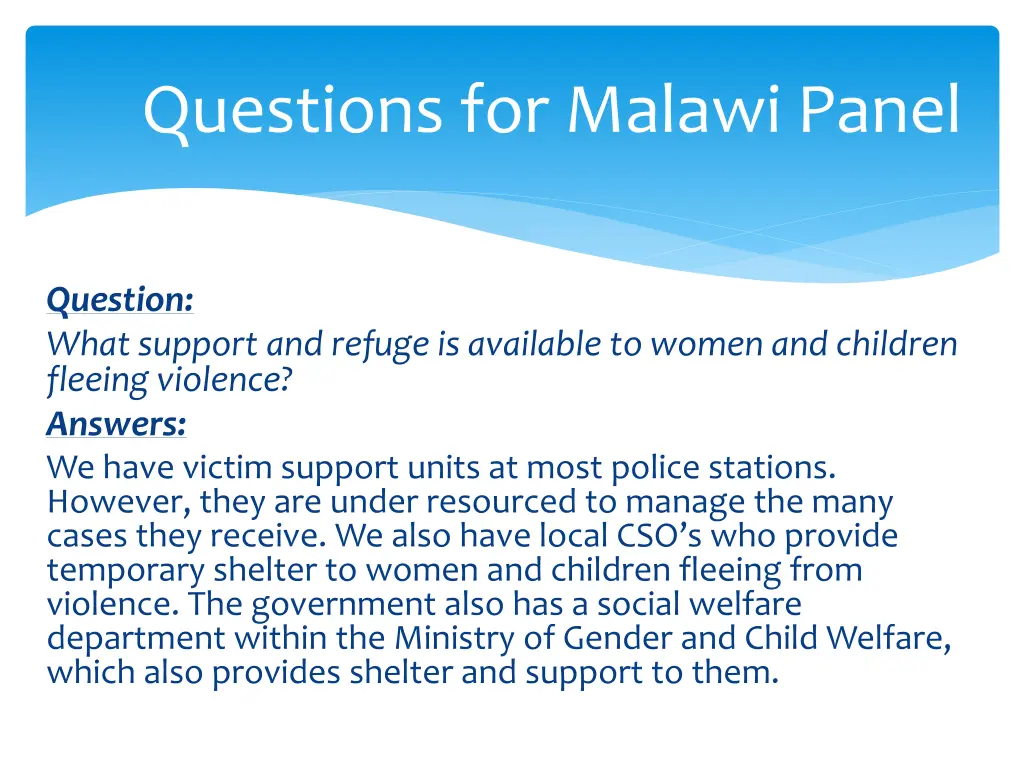 Questions for Malawi Panel

Question:
What support and refuge is available to women and children fleeing violence?
Answers:
We have victim support units at most police stations. However, they are under resourced to manage the many cases they receive. We also have local CSO's who provide temporary shelter to women and children fleeing from violence. The government also has a social welfare department within the Ministry of Gender and Child Welfare, which also provides shelter and support to them.